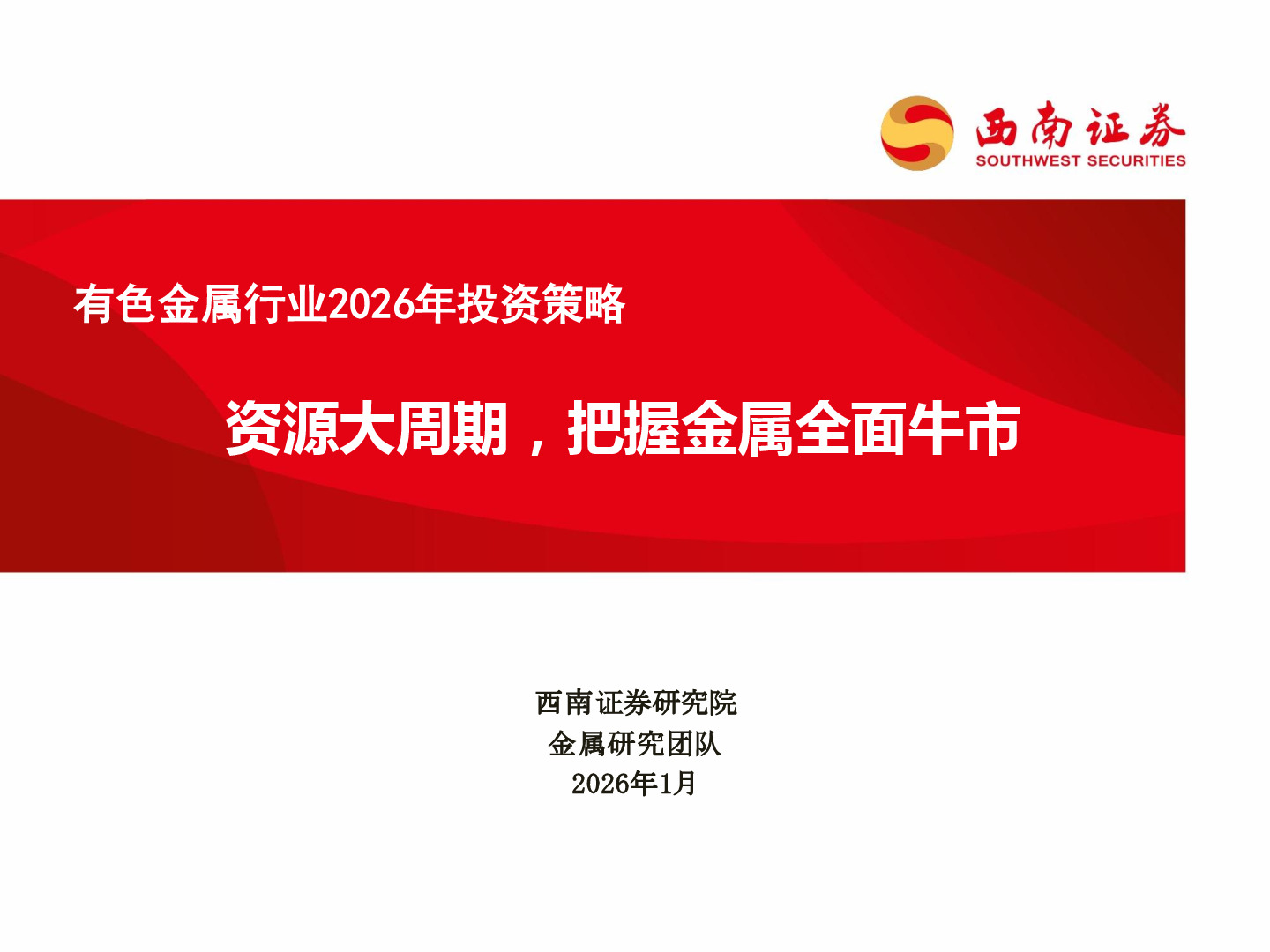 西南证券
SOUTHWEST SECURITIES

有色金属行业2026年投资策略

资源大周期，把握金属全面牛市

西南证券研究院
金属研究团队
2026年1月